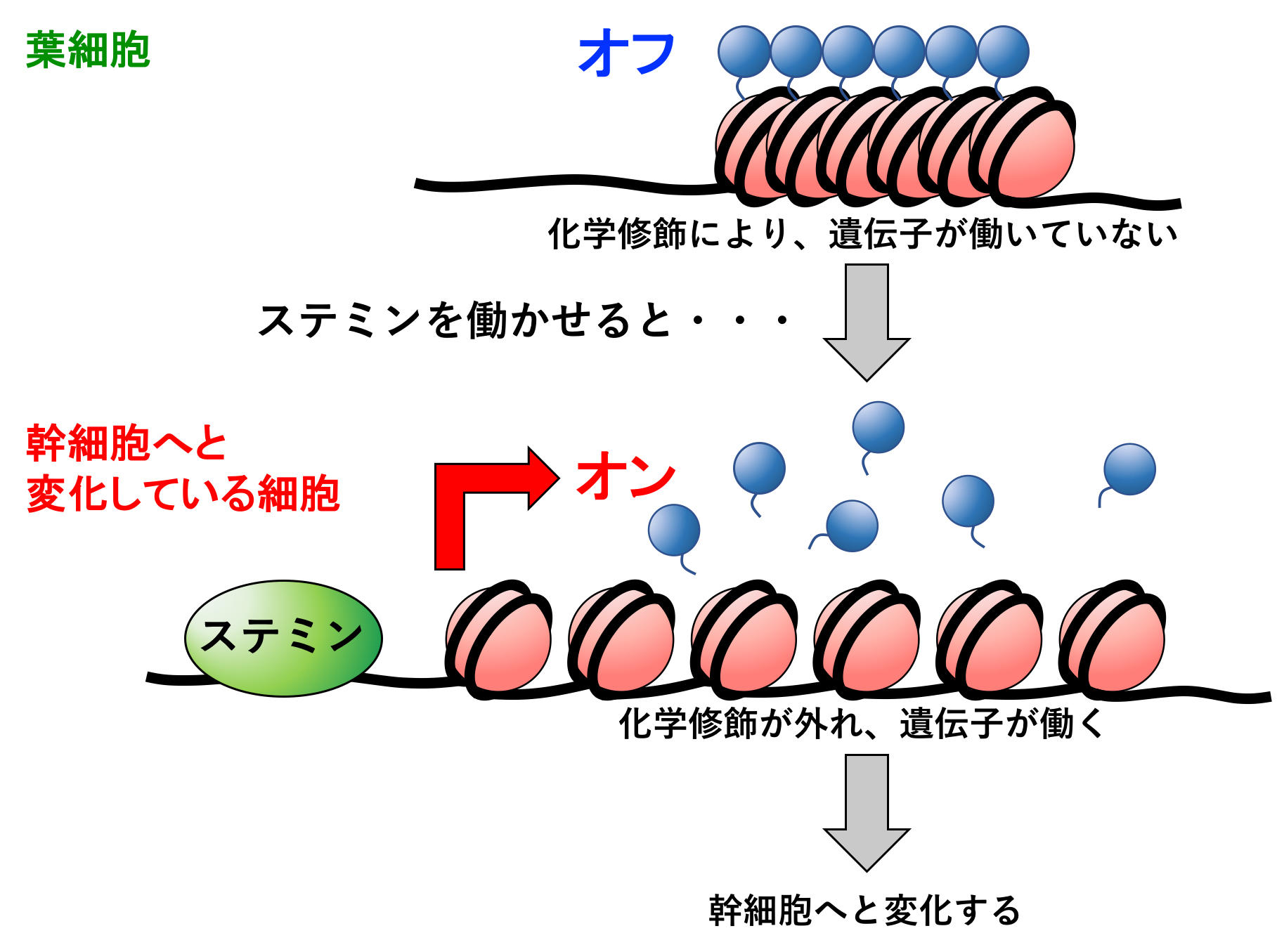 葉細胞

オフ

化学修飾により、遺伝子が働いていない

ステミンを働かせると・・・

幹細胞へと
変化している細胞

オン

ステミン

化学修飾が外れ、遺伝子が働く

幹細胞へと変化する